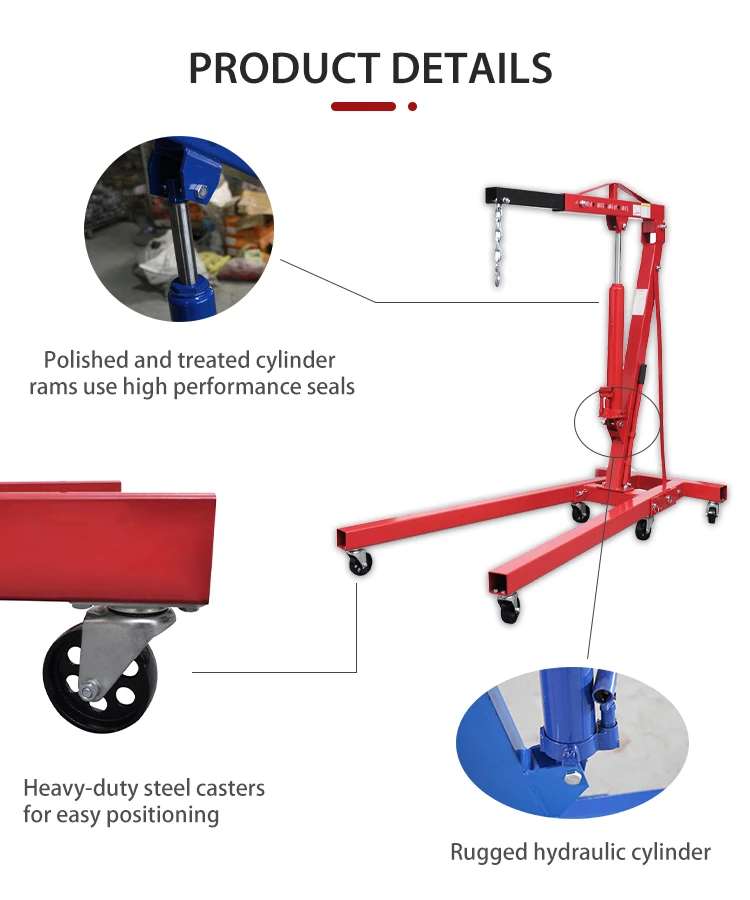 PRODUCT DETAILS

Polished and treated cylinder rams use high performance seals

Heavy-duty steel casters for easy positioning

Rugged hydraulic cylinder